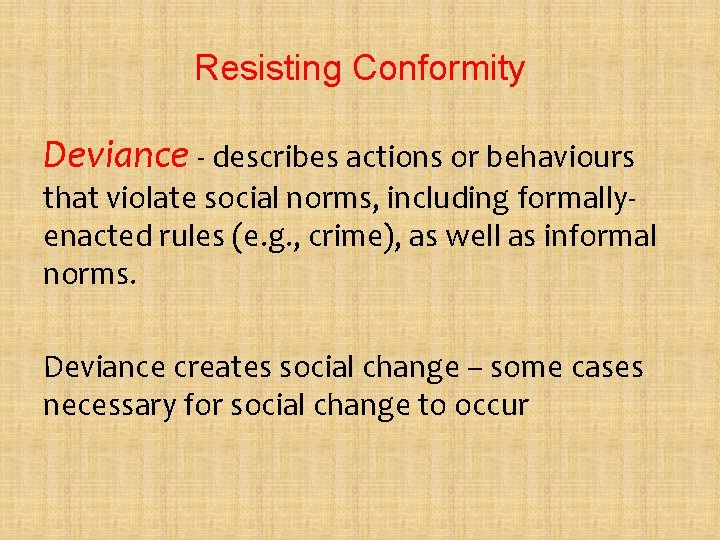 Resisting Conformity

Deviance - describes actions or behaviours that violate social norms, including formally-enacted rules (e.g., crime), as well as informal norms.

Deviance creates social change – some cases necessary for social change to occur